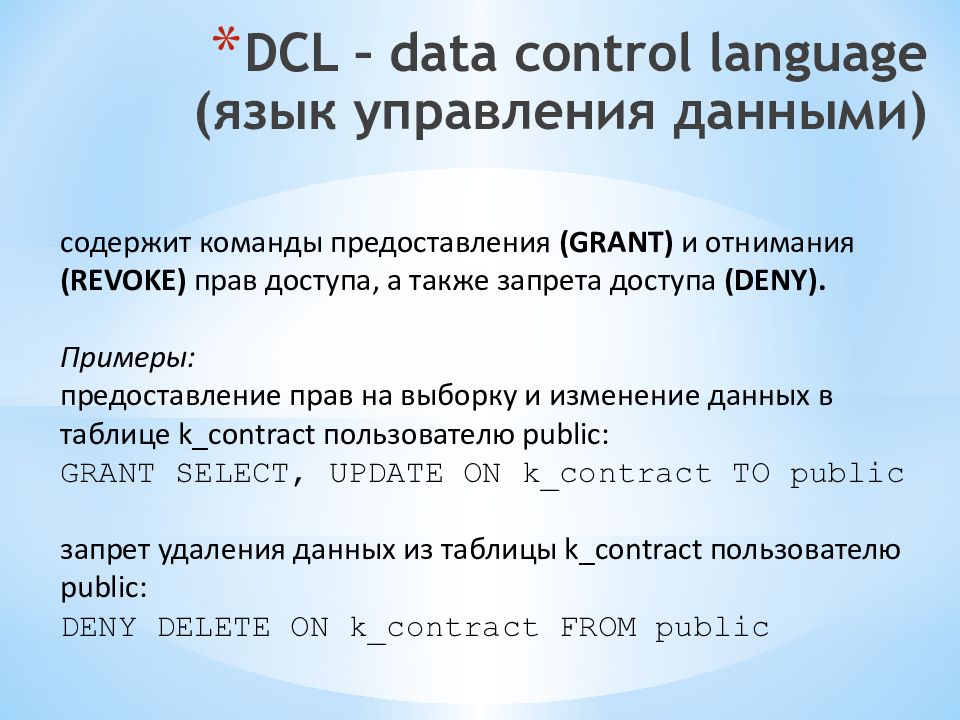 *DCL – data control language (язык управления данными)

содержит команды предоставления (GRANT) и отнимания (REVOKE) прав доступа, а также запрета доступа (DENY).

Примеры:
предоставление прав на выборку и изменение данных в таблице k_contract пользователю public:
GRANT SELECT, UPDATE ON k_contract TO public

запрет удаления данных из таблицы k_contract пользователю public:
DENY DELETE ON k_contract FROM public